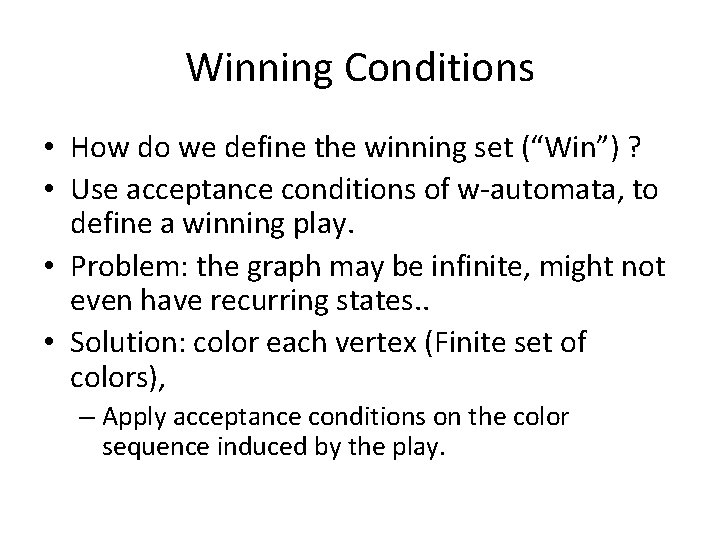 Winning Conditions

• How do we define the winning set (“Win”) ?

• Use acceptance conditions of w-automata, to define a winning play.

• Problem: the graph may be infinite, might not even have recurring states..

• Solution: color each vertex (Finite set of colors),

– Apply acceptance conditions on the color sequence induced by the play.